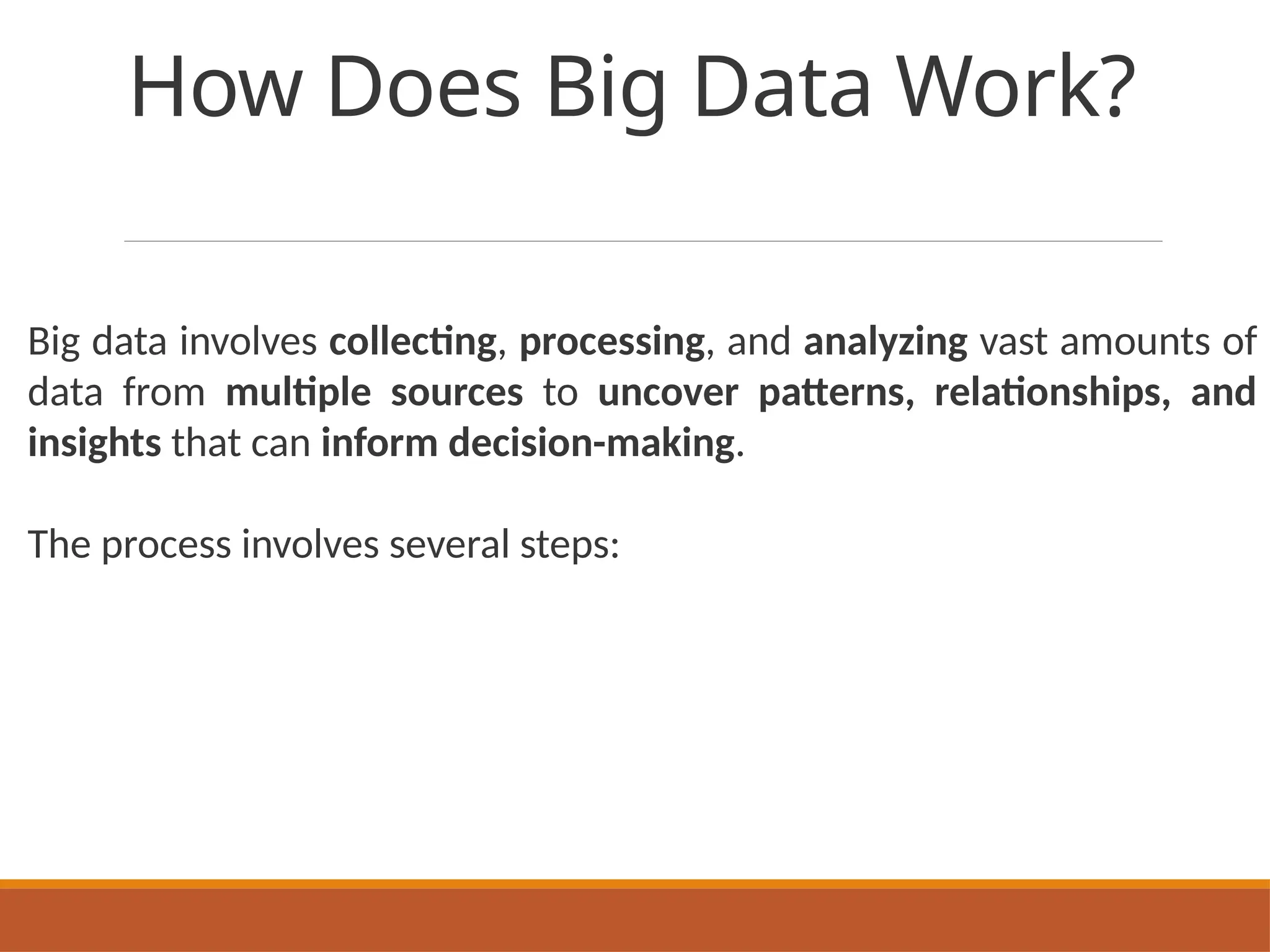 How Does Big Data Work?

Big data involves collecting, processing, and analyzing vast amounts of data from multiple sources to uncover patterns, relationships, and insights that can inform decision-making.

The process involves several steps: